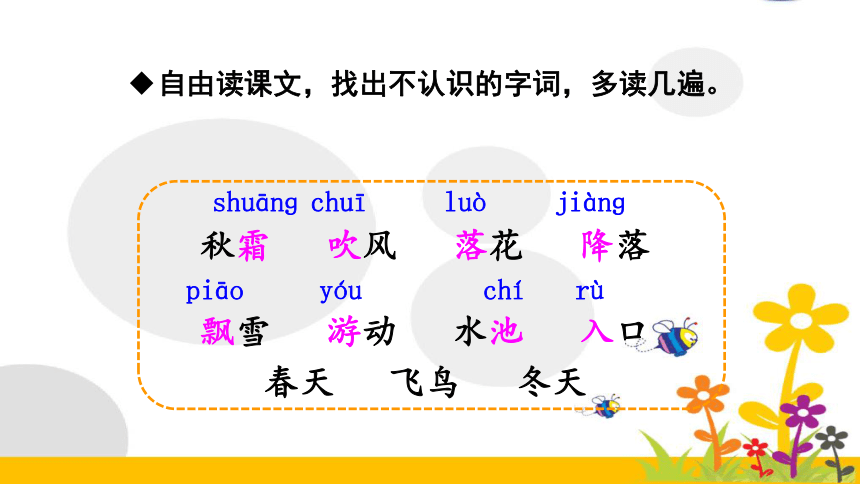 ◆自由读课文，找出不认识的字词，多读几遍。

shuāng chuī luò jiàng
秋霜 吹风 落花 降落

piāo yóu chí rù
飘雪 游动 水池 入口

春天 飞鸟 冬天